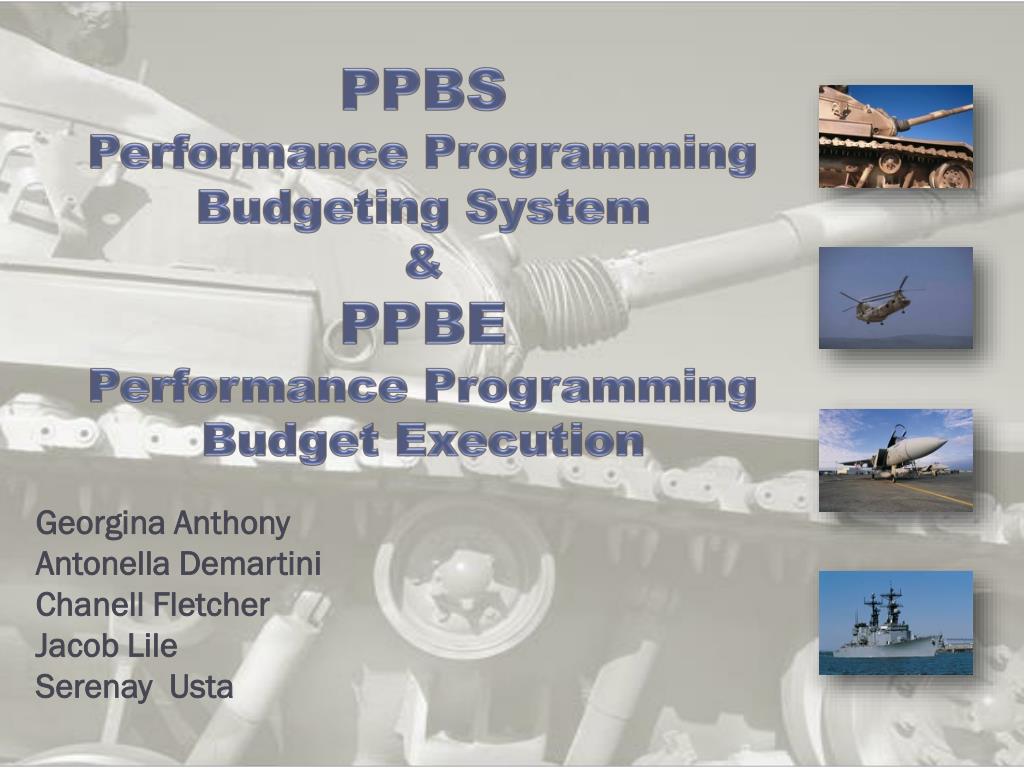 PPBS
Performance Programming Budgeting System
&
PPBE
Performance Programming Budget Execution

Georgina Anthony
Antonella Demartini
Chanell Fletcher
Jacob Lile
Serenay Usta